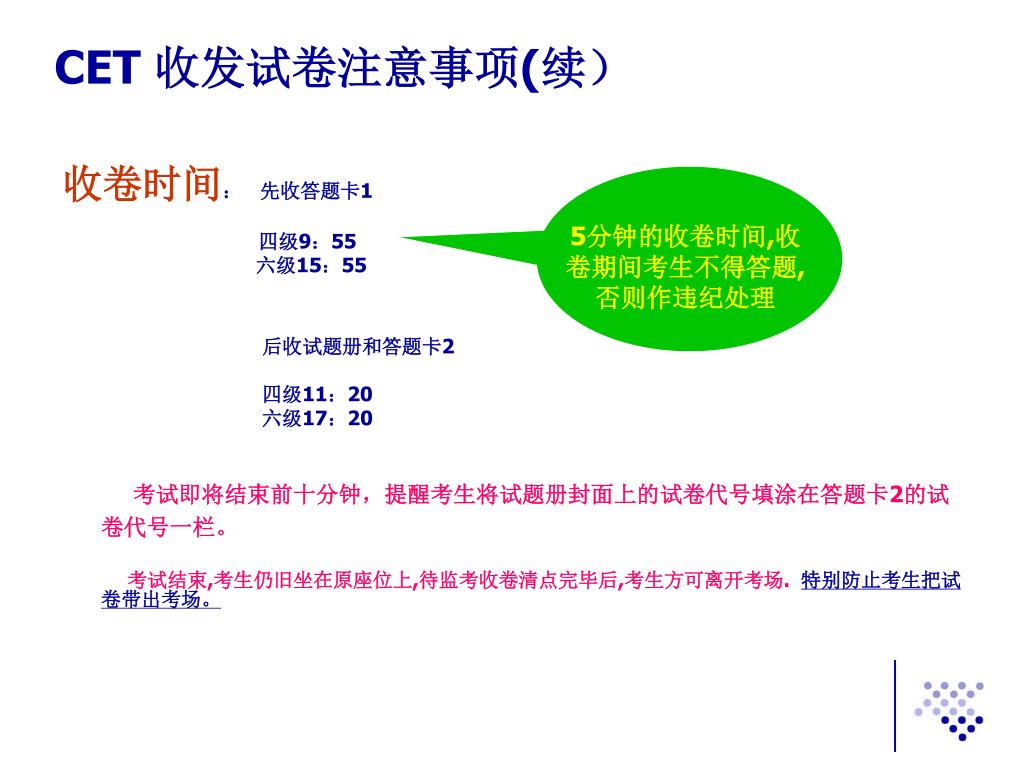 CET 收发试卷注意事项(续）

收卷时间： 先收答题卡1

四级9：55
六级15：55

5分钟的收卷时间,收卷期间考生不得答题,否则作违纪处理

后收试题册和答题卡2

四级11：20
六级17：20

考试即将结束前十分钟，提醒考生将试题册封面上的试卷代号填涂在答题卡2的试卷代号一栏。

考试结束,考生仍旧坐在原座位上,待监考收卷清点完毕后,考生方可离开考场. 特别防止考生把试卷带出考场。